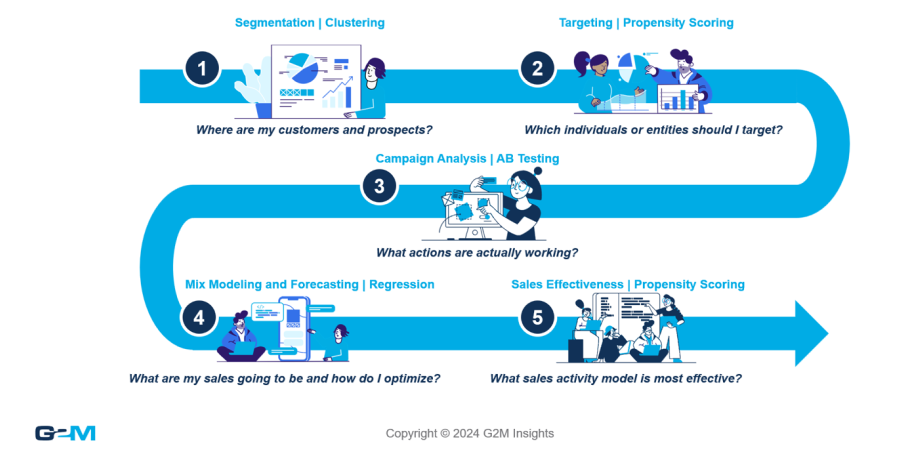 Segmentation | Clustering

1

Where are my customers and prospects?

Targeting | Propensity Scoring

2

Which individuals or entities should I target?

Campaign Analysis | AB Testing

3

What actions are actually working?

Mix Modeling and Forecasting | Regression

4

What are my sales going to be and how do I optimize?

Sales Effectiveness | Propensity Scoring

5

What sales activity model is most effective?

G2M

Copyright © 2024 G2M Insights